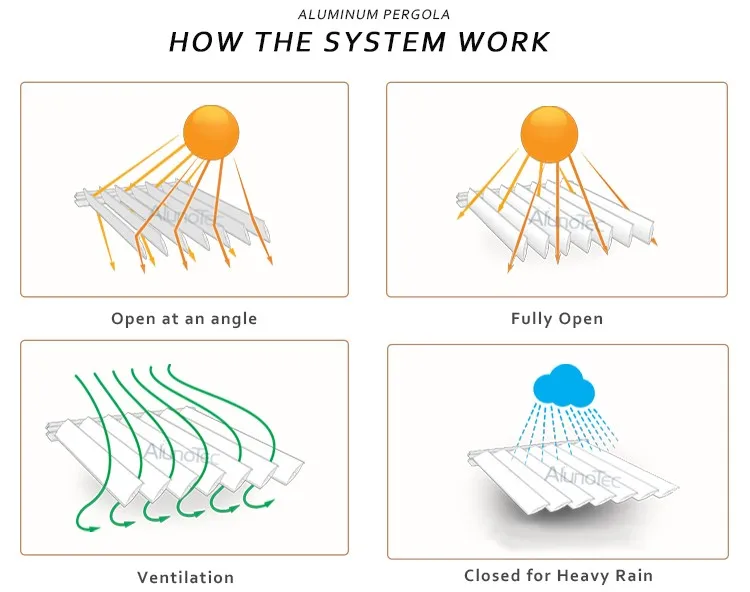 ALUMINUM PERGOLA

HOW THE SYSTEM WORK

AlunoTec

Open at an angle

AlunoTec

Fully Open

AlunoTec

Ventilation

AlunoTec

Closed for Heavy Rain